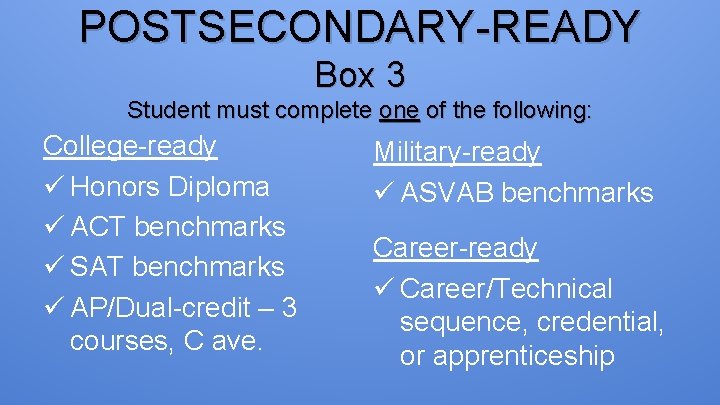 POSTSECONDARY-READY

Box 3

Student must complete one of the following:

College-ready

✓ Honors Diploma

✓ ACT benchmarks

✓ SAT benchmarks

✓ AP/Dual-credit – 3 courses, C ave.

Military-ready

✓ ASVAB benchmarks

Career-ready

✓ Career/Technical sequence, credential, or apprenticeship